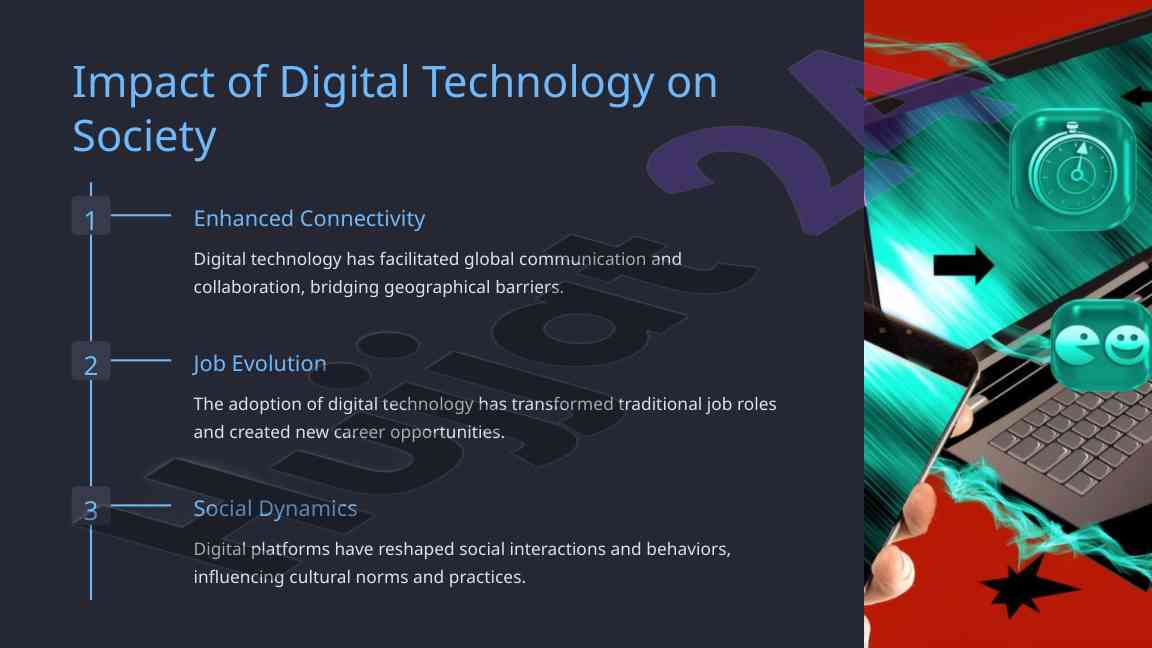 Impact of Digital Technology on Society

1

Enhanced Connectivity

Digital technology has facilitated global communication and collaboration, bridging geographical barriers.

2

Job Evolution

The adoption of digital technology has transformed traditional job roles and created new career opportunities.

3

Social Dynamics

Digital platforms have reshaped social interactions and behaviors, influencing cultural norms and practices.

Hujjat 24